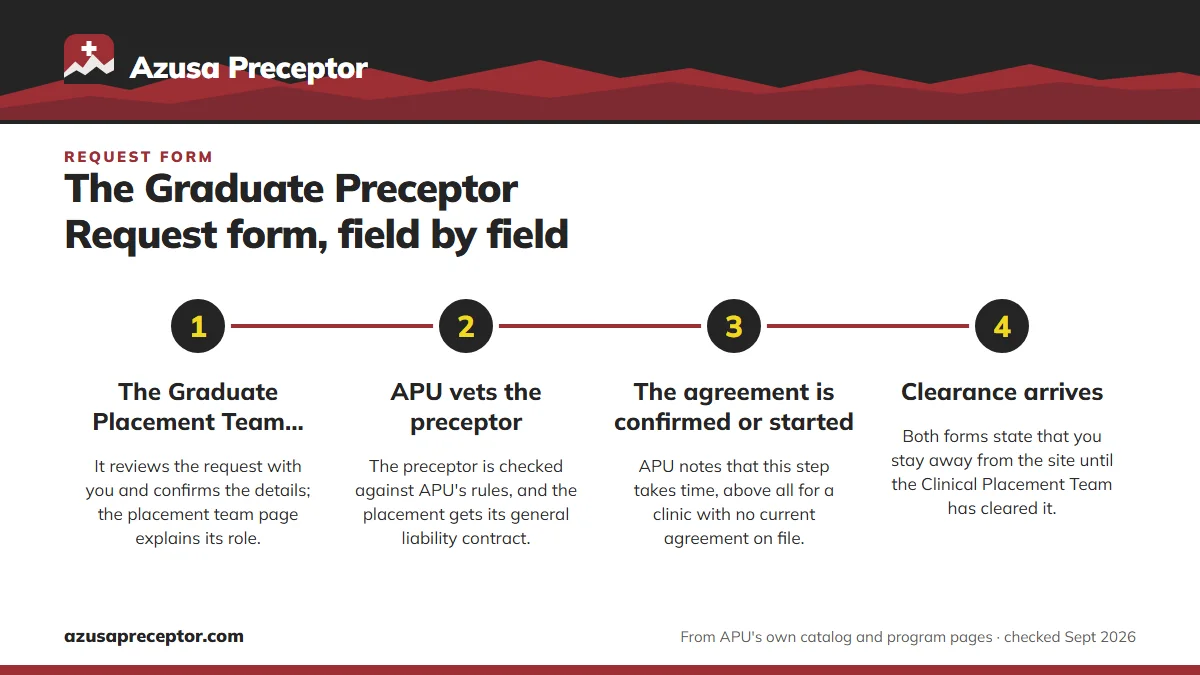 Azusa Preceptor

REQUEST FORM

The Graduate Preceptor Request form, field by field

1

The Graduate Placement Team...

It reviews the request with you and confirms the details; the placement team page explains its role.

2

APU vets the preceptor

The preceptor is checked against APU's rules, and the placement gets its general liability contract.

3

The agreement is confirmed or started

APU notes that this step takes time, above all for a clinic with no current agreement on file.

4

Clearance arrives

Both forms state that you stay away from the site until the Clinical Placement Team has cleared it.

azusapreceptor.com

From APU's own catalog and program pages · checked Sept 2026